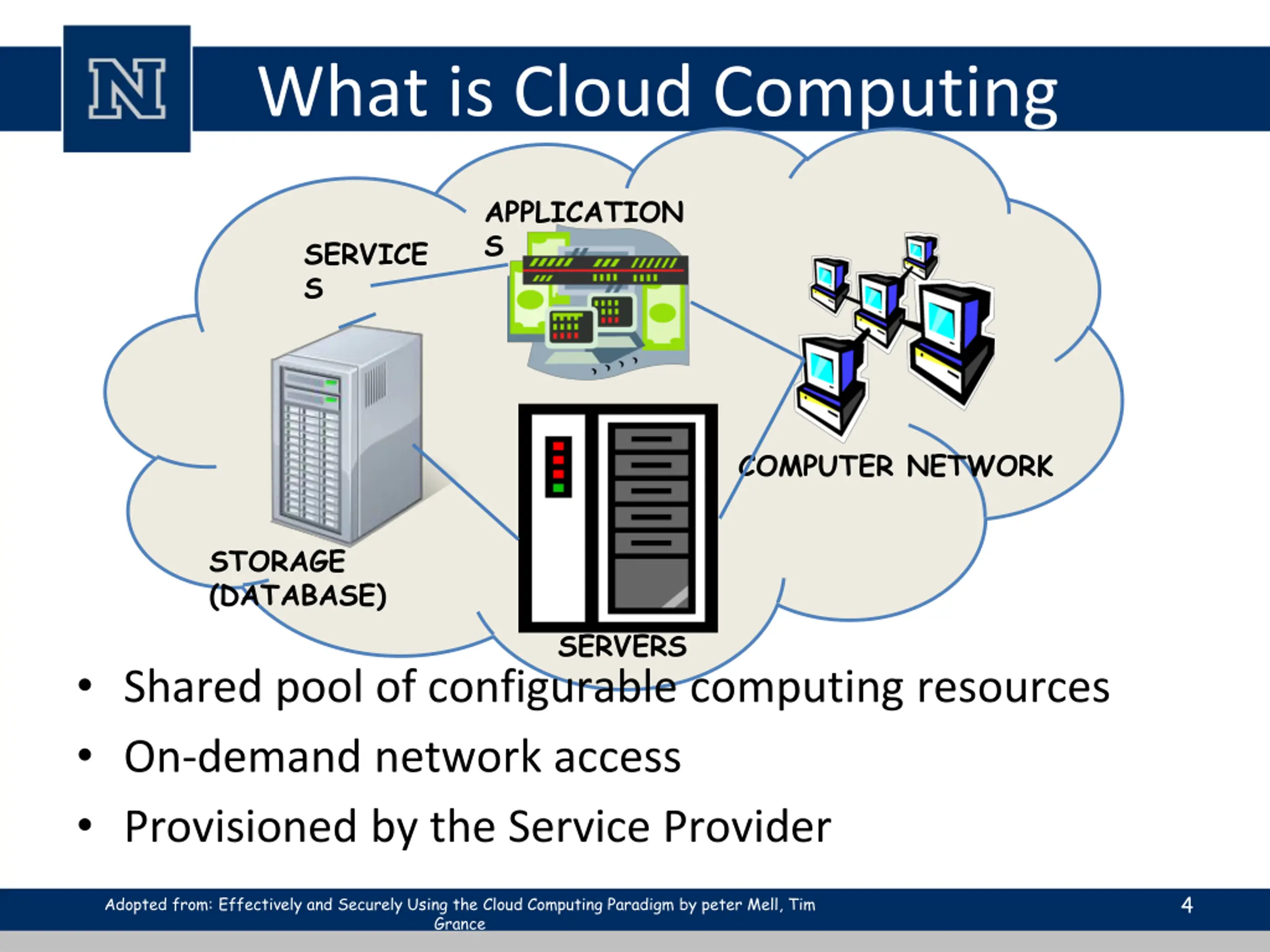 N

What is Cloud Computing

SERVICE S

APPLICATION S

COMPUTER NETWORK

STORAGE (DATABASE)

SERVERS

• Shared pool of configurable computing resources
• On-demand network access
• Provisioned by the Service Provider

Adopted from: Effectively and Securely Using the Cloud Computing Paradigm by peter Mell, Tim Grance

4